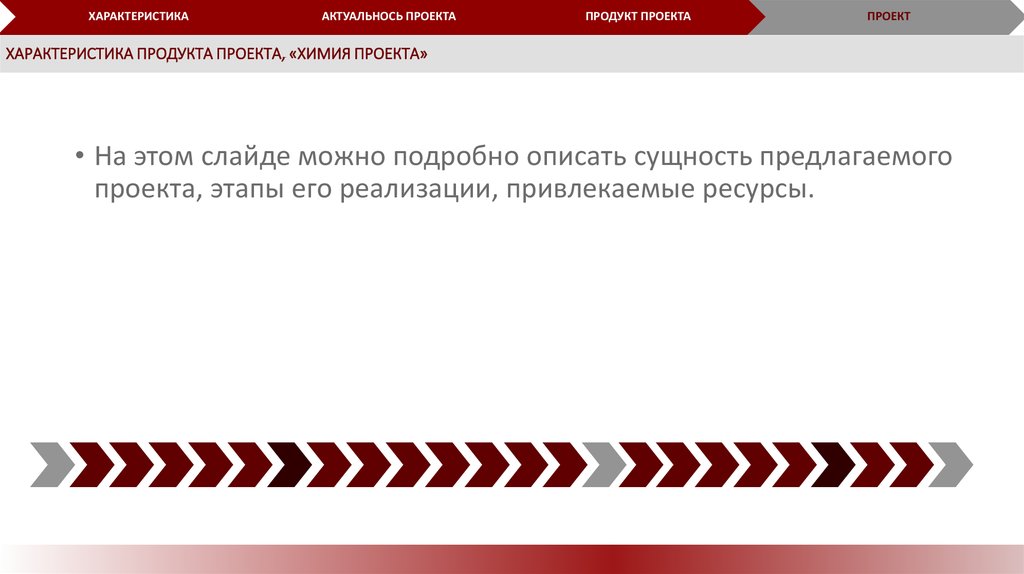 ХАРАКТЕРИСТИКА АКТУАЛЬНОСЬ ПРОЕКТА ПРОДУКТ ПРОЕКТА ПРОЕКТ

ХАРАКТЕРИСТИКА ПРОДУКТА ПРОЕКТА, «ХИМИЯ ПРОЕКТА»

• На этом слайде можно подробно описать сущность предлагаемого проекта, этапы его реализации, привлекаемые ресурсы.